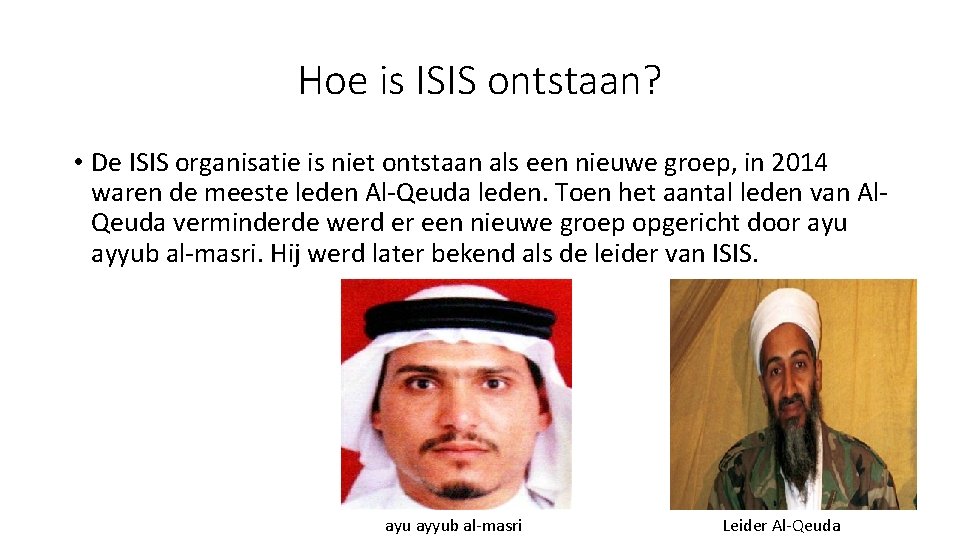 Hoe is ISIS ontstaan?

• De ISIS organisatie is niet ontstaan als een nieuwe groep, in 2014 waren de meeste leden Al-Qeuda leden. Toen het aantal leden van Al-Qeuda verminderde werd er een nieuwe groep opgericht door ayu ayyub al-masri. Hij werd later bekend als de leider van ISIS.

ayu ayyub al-masri

Leider Al-Qeuda